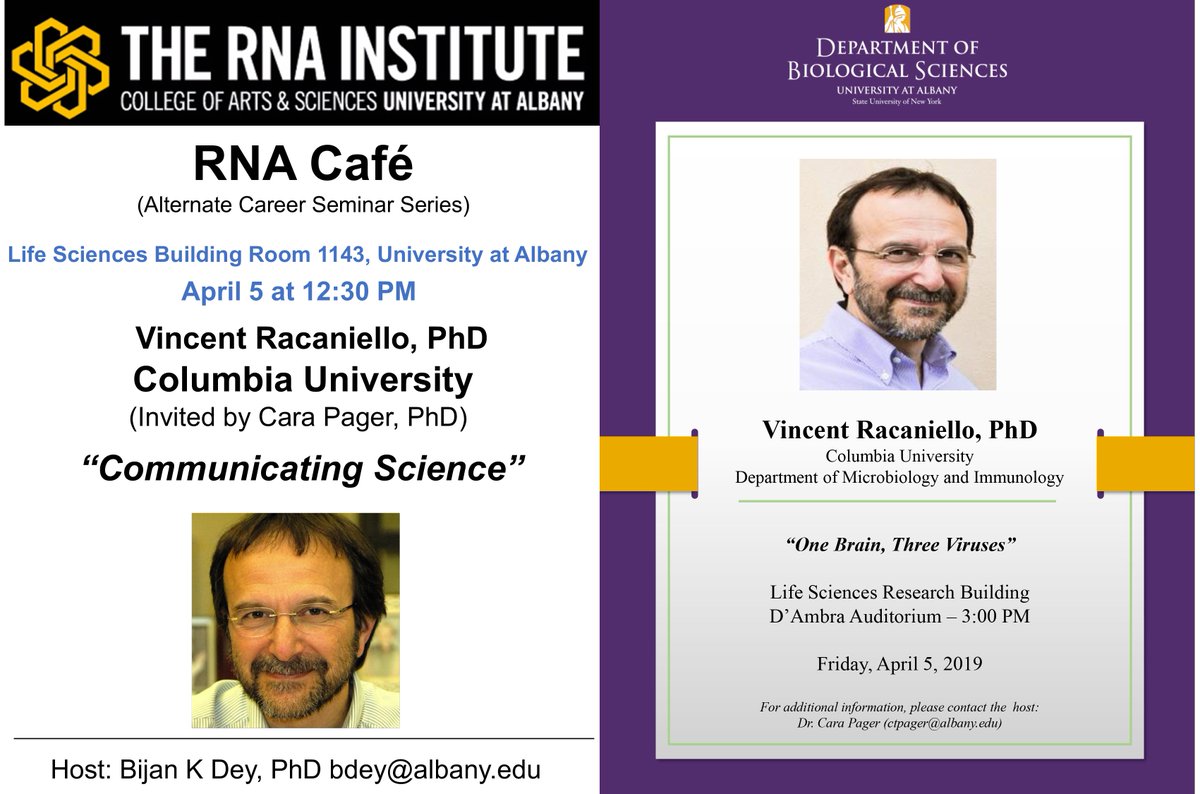 THE RNA INSTITUTE
COLLEGE OF ARTS & SCIENCES UNIVERSITY AT ALBANY

RNA Café
(Alternate Career Seminar Series)

Life Sciences Building Room 1143, University at Albany
April 5 at 12:30 PM

Vincent Racaniello, PhD
Columbia University
(Invited by Cara Pager, PhD)

"Communicating Science"

Host: Bijan K Dey, PhD bdey@albany.edu

DEPARTMENT OF BIOLOGICAL SCIENCES
UNIVERSITY AT ALBANY
State University of New York

Vincent Racaniello, PhD
Columbia University
Department of Microbiology and Immunology

"One Brain, Three Viruses"

Life Sciences Research Building
D'Ambra Auditorium – 3:00 PM

Friday, April 5, 2019

For additional information, please contact the host:
Dr. Cara Pager (ctpager@albany.edu)